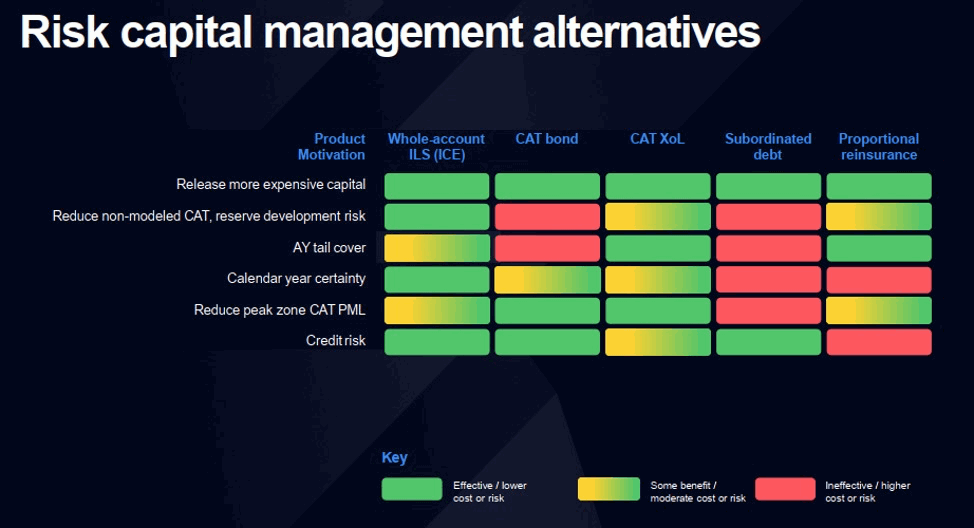 Risk capital management alternatives

| Product Motivation | Whole-account ILS (ICE) | CAT bond | CAT XoL | Subordinated debt | Proportional reinsurance |
|---|---|---|---|---|---|
| Release more expensive capital | | | | | |
| Reduce non-modeled CAT, reserve development risk | | | | | |
| AY tail cover | | | | | |
| Calendar year certainty | | | | | |
| Reduce peak zone CAT PML | | | | | |
| Credit risk | | | | | |

Key

Effective / lower cost or risk

Some benefit / moderate cost or risk

Ineffective / higher cost or risk